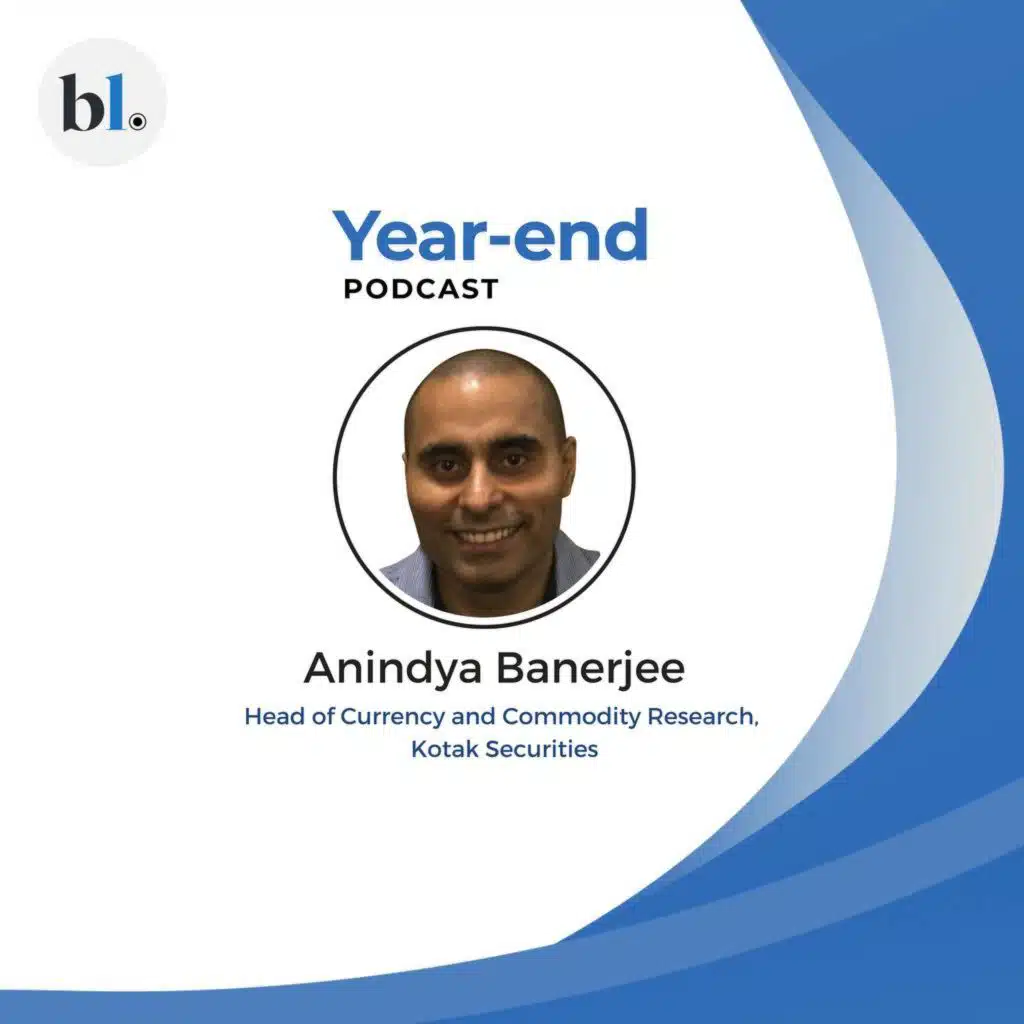 bl.

Year-end
PODCAST

Anindya Banerjee
Head of Currency and Commodity Research,
Kotak Securities